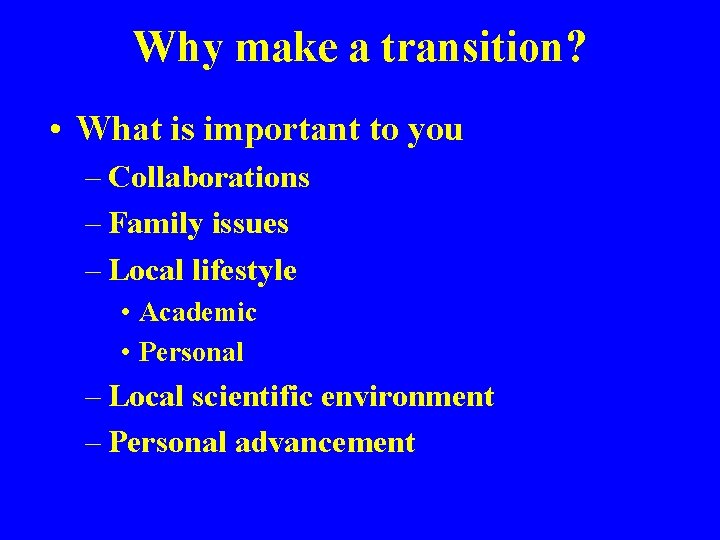 Why make a transition?

• What is important to you
– Collaborations
– Family issues
– Local lifestyle
• Academic
• Personal
– Local scientific environment
– Personal advancement